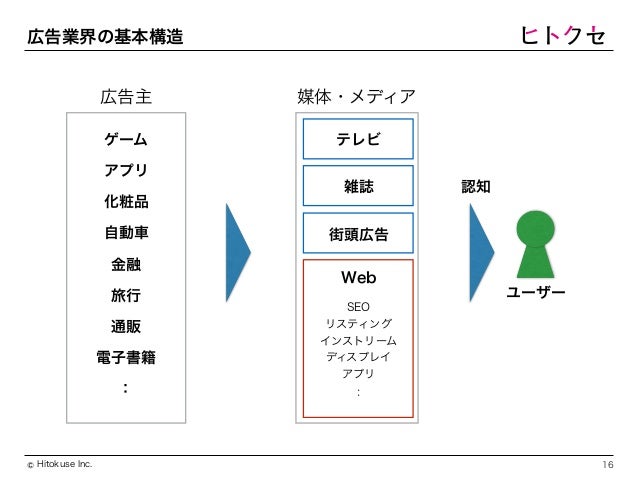 広告業界の基本構造

ヒトクセ

広告主

ゲーム
アプリ
化粧品
自動車
金融
旅行
通販
電子書籍
:

媒体・メディア

テレビ

雑誌

街頭広告

Web

SEO
リスティング
インストリーム
ディスプレイ
アプリ
:

認知

ユーザー

© Hitokuse Inc.

16